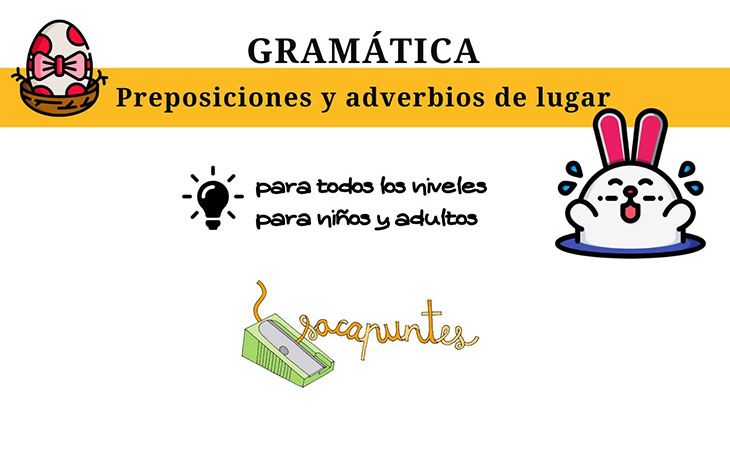 GRAMÁTICA

Preposiciones y adverbios de lugar

para todos los niveles
para niños y adultos

sacapuntes